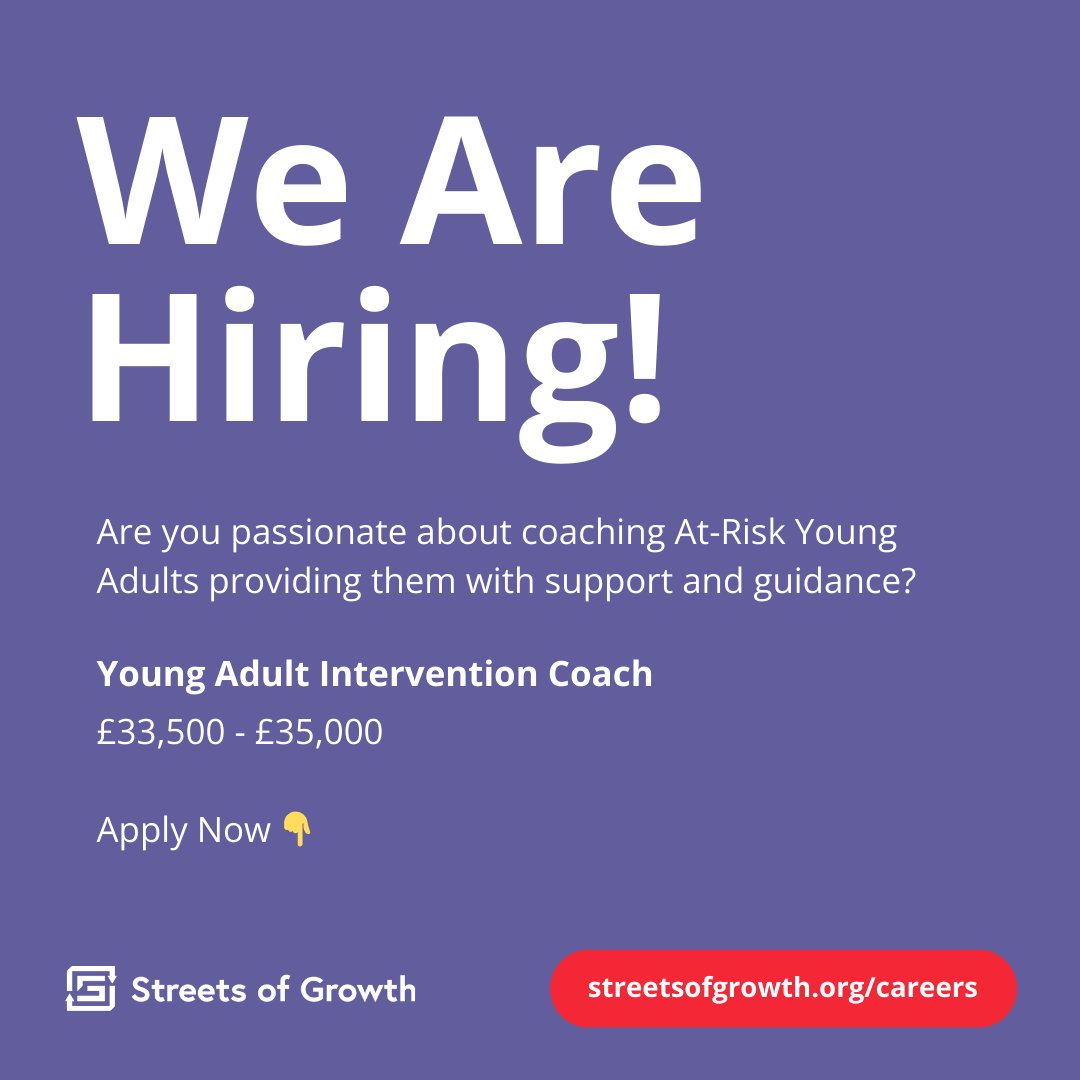 We Are Hiring!

Are you passionate about coaching At-Risk Young Adults providing them with support and guidance?

Young Adult Intervention Coach

£33,500 - £35,000

Apply Now 👇

Streets of Growth

streetsofgrowth.org/careers